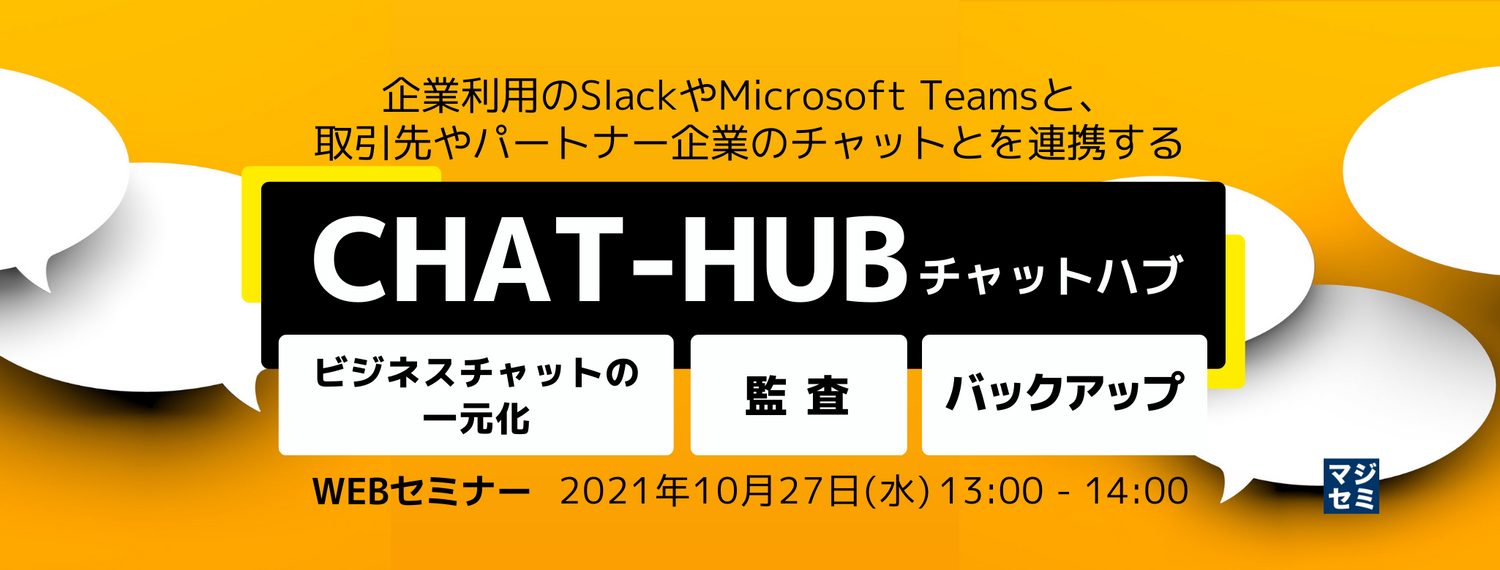 企業利用のSlackやMicrosoft Teamsと、
取引先やパートナー企業のチャットとを連携する

CHAT-HUB チャットハブ

ビジネスチャットの一元化

監 査

バックアップ

WEBセミナー 2021年10月27日(水) 13:00 - 14:00

マジセミ